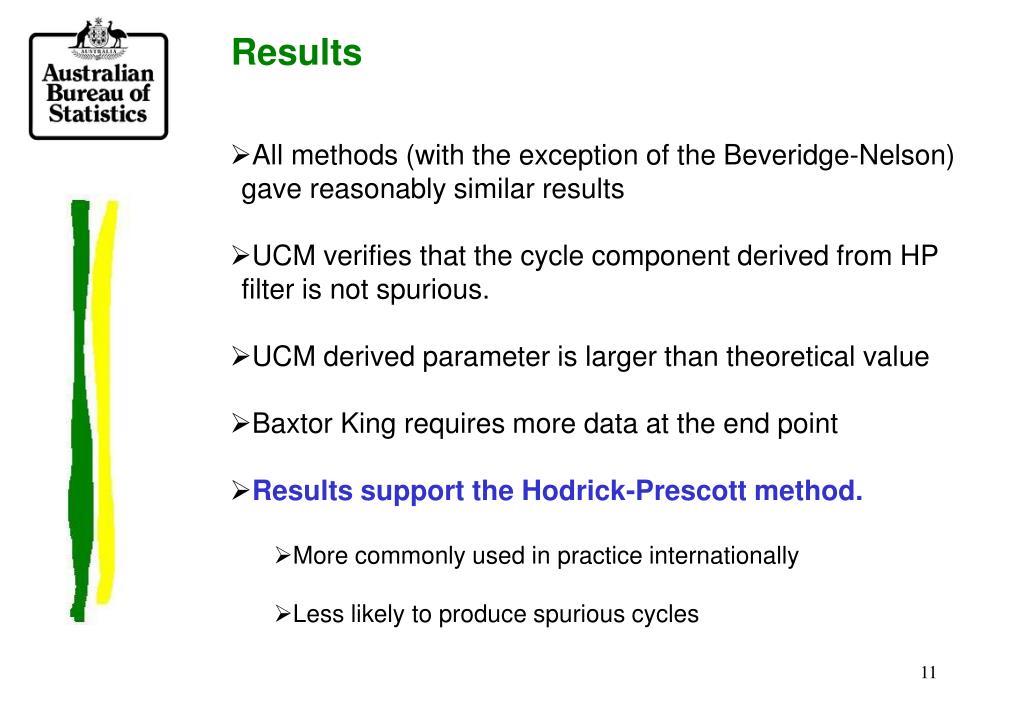 AUSTRALIA

Australian Bureau of Statistics

Results

➢All methods (with the exception of the Beveridge-Nelson) gave reasonably similar results

➢UCM verifies that the cycle component derived from HP filter is not spurious.

➢UCM derived parameter is larger than theoretical value

➢Baxtor King requires more data at the end point

➢Results support the Hodrick-Prescott method.

➢More commonly used in practice internationally

➢Less likely to produce spurious cycles

11